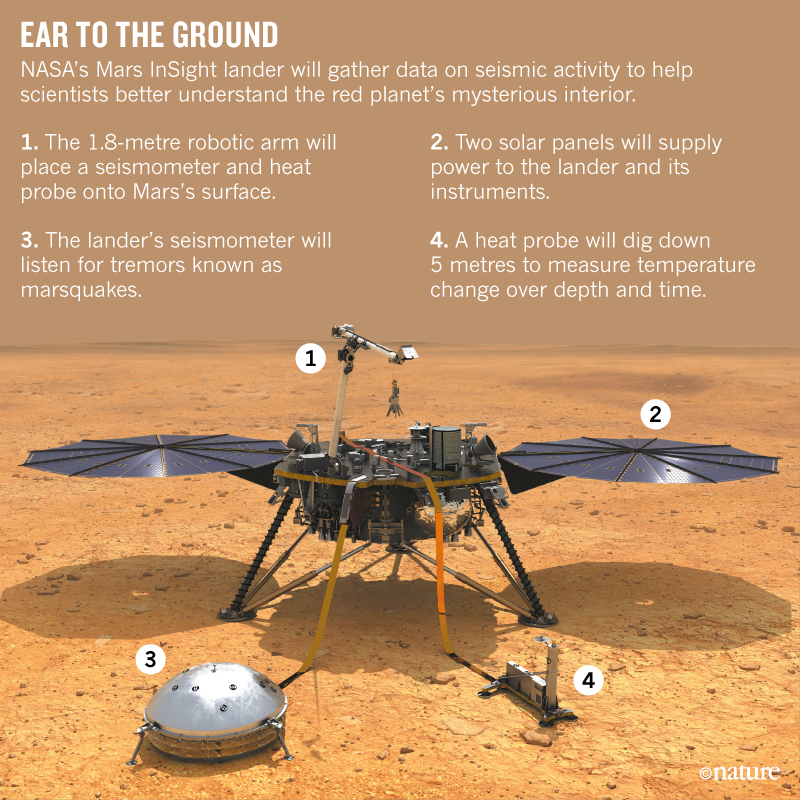 EAR TO THE GROUND

NASA's Mars InSight lander will gather data on seismic activity to help scientists better understand the red planet's mysterious interior.

1. The 1.8-metre robotic arm will place a seismometer and heat probe onto Mars's surface.

3. The lander's seismometer will listen for tremors known as marsquakes.

2. Two solar panels will supply power to the lander and its instruments.

4. A heat probe will dig down 5 metres to measure temperature change over depth and time.

1

2

3

4

©nature